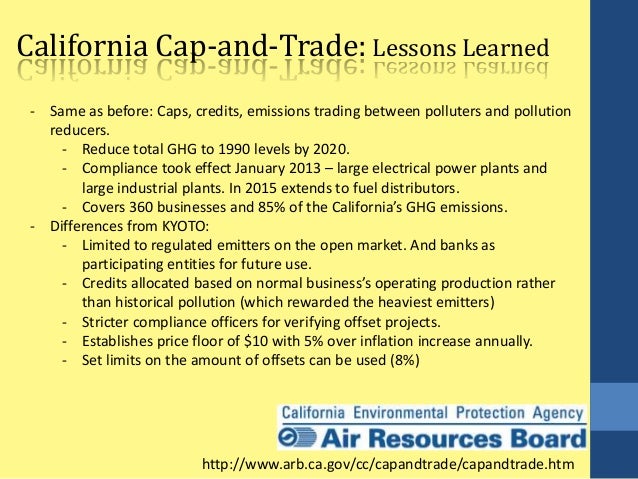 California Cap-and-Trade: Lessons Learned

- Same as before: Caps, credits, emissions trading between polluters and pollution reducers.
  - Reduce total GHG to 1990 levels by 2020.
  - Compliance took effect January 2013 – large electrical power plants and large industrial plants. In 2015 extends to fuel distributors.
  - Covers 360 businesses and 85% of the California's GHG emissions.
- Differences from KYOTO:
  - Limited to regulated emitters on the open market. And banks as participating entities for future use.
  - Credits allocated based on normal business's operating production rather than historical pollution (which rewarded the heaviest emitters)
  - Stricter compliance officers for verifying offset projects.
  - Establishes price floor of \$10 with 5% over inflation increase annually.
  - Set limits on the amount of offsets can be used (8%)

California Environmental Protection Agency
Air Resources Board

http://www.arb.ca.gov/cc/capandtrade/capandtrade.htm